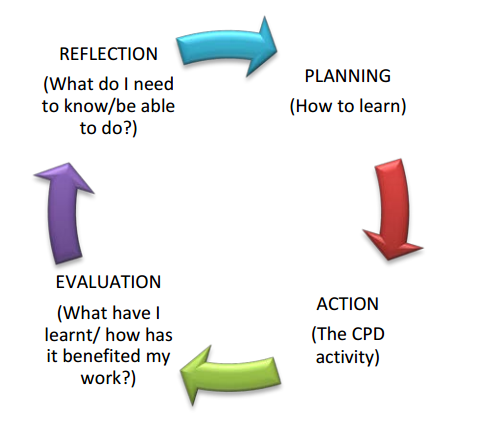 REFLECTION

(What do I need to know/be able to do?)

PLANNING

(How to learn)

ACTION

(The CPD activity)

EVALUATION

(What have I learnt/ how has it benefited my work?)